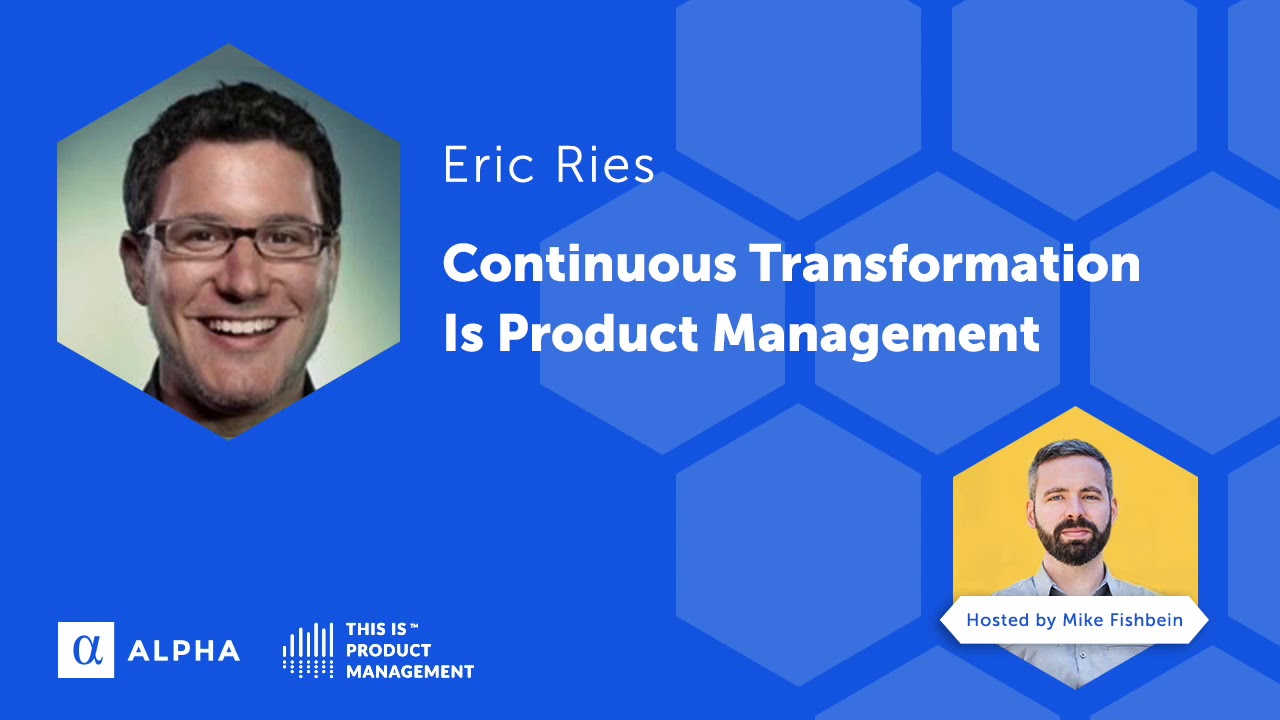 Eric Ries

Continuous Transformation Is Product Management

Hosted by Mike Fishbein

α ALPHA

THIS IS™ PRODUCT MANAGEMENT